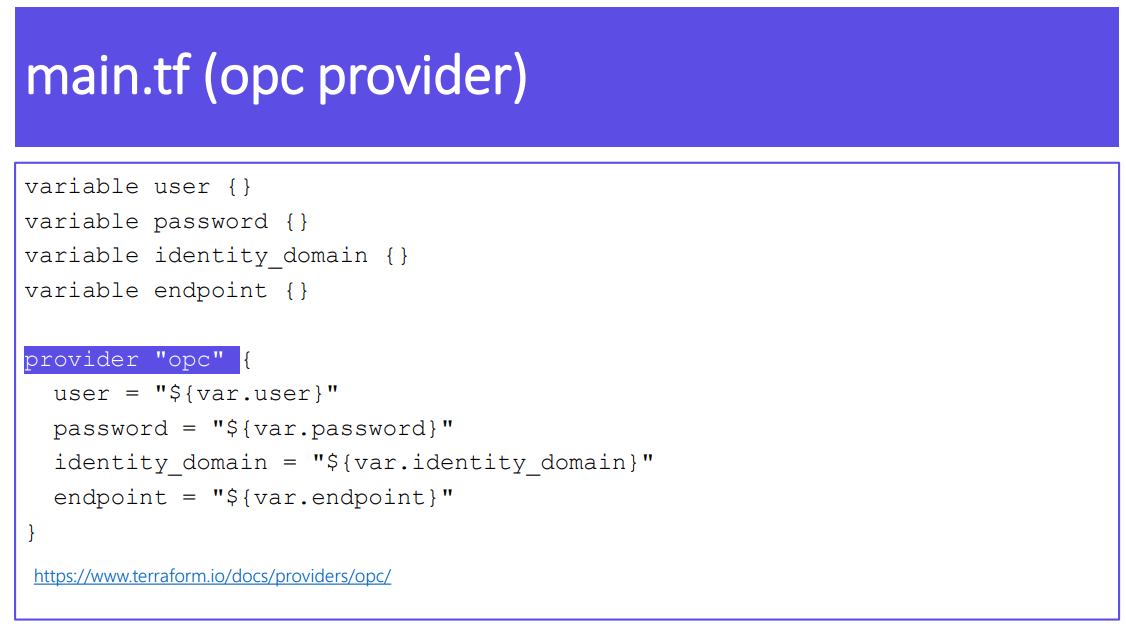 main.tf (opc provider)

variable user {}
variable password {}
variable identity_domain {}
variable endpoint {}

provider "opc" {
  user = "${var.user}"
  password = "${var.password}"
  identity_domain = "${var.identity_domain}"
  endpoint = "${var.endpoint}"
}

https://www.terraform.io/docs/providers/opc/